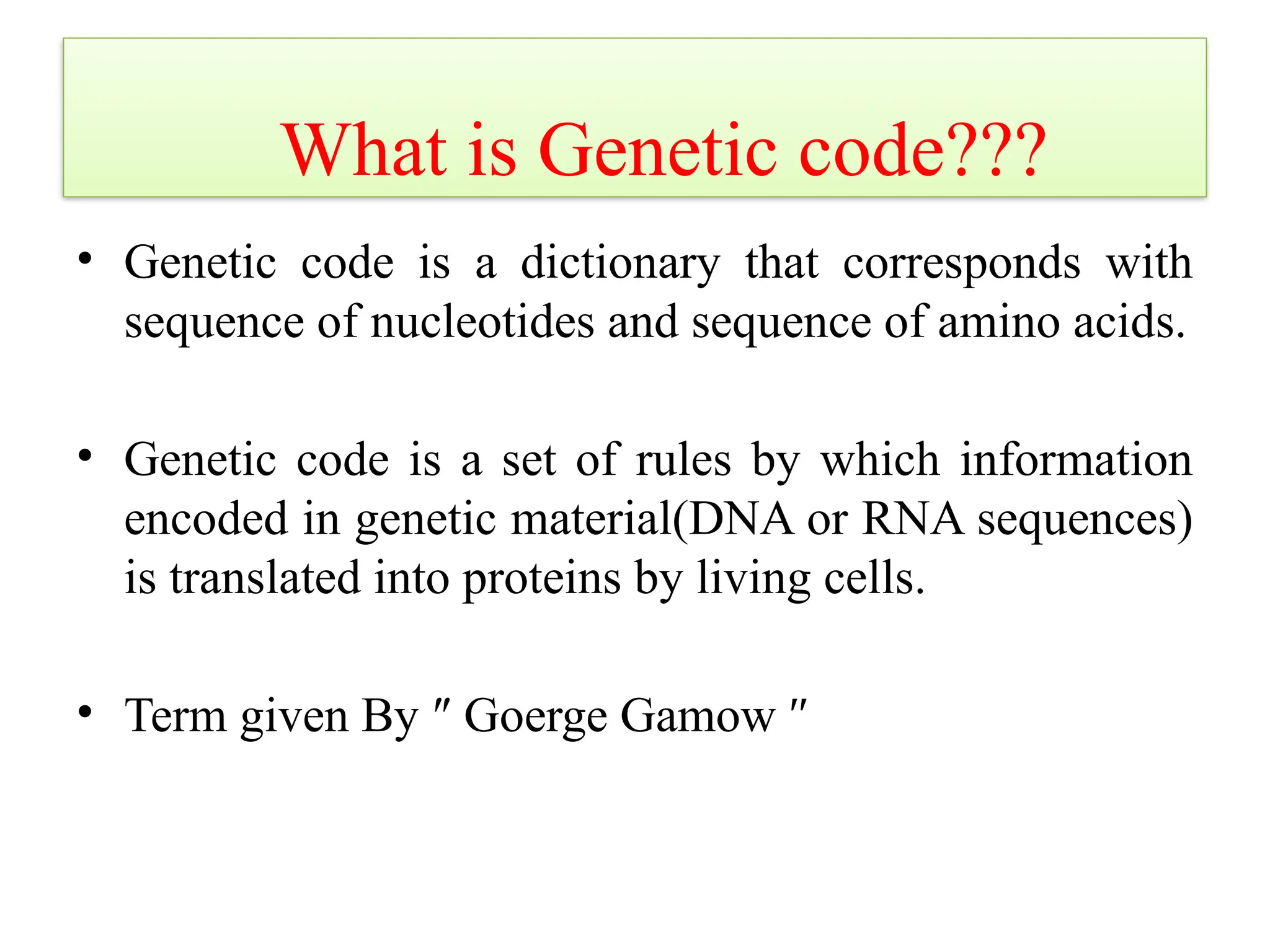 What is Genetic code???

• Genetic code is a dictionary that corresponds with sequence of nucleotides and sequence of amino acids.

• Genetic code is a set of rules by which information encoded in genetic material(DNA or RNA sequences) is translated into proteins by living cells.

• Term given By ″ Goerge Gamow ″